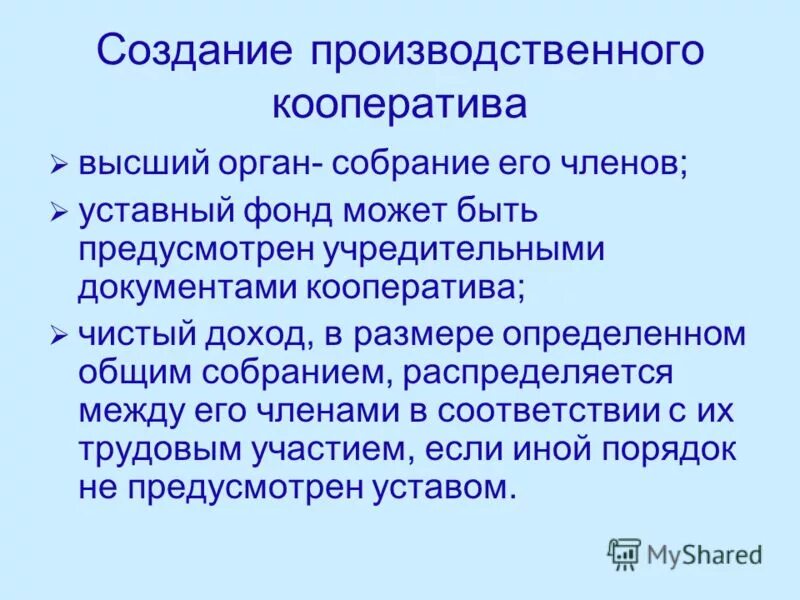 Создание производственного кооператива

➢ высший орган- собрание его членов;

➢ уставный фонд может быть предусмотрен учредительными документами кооператива;

➢ чистый доход, в размере определенном общим собранием, распределяется между его членами в соответствии с их трудовым участием, если иной порядок не предусмотрен уставом.

MyShared